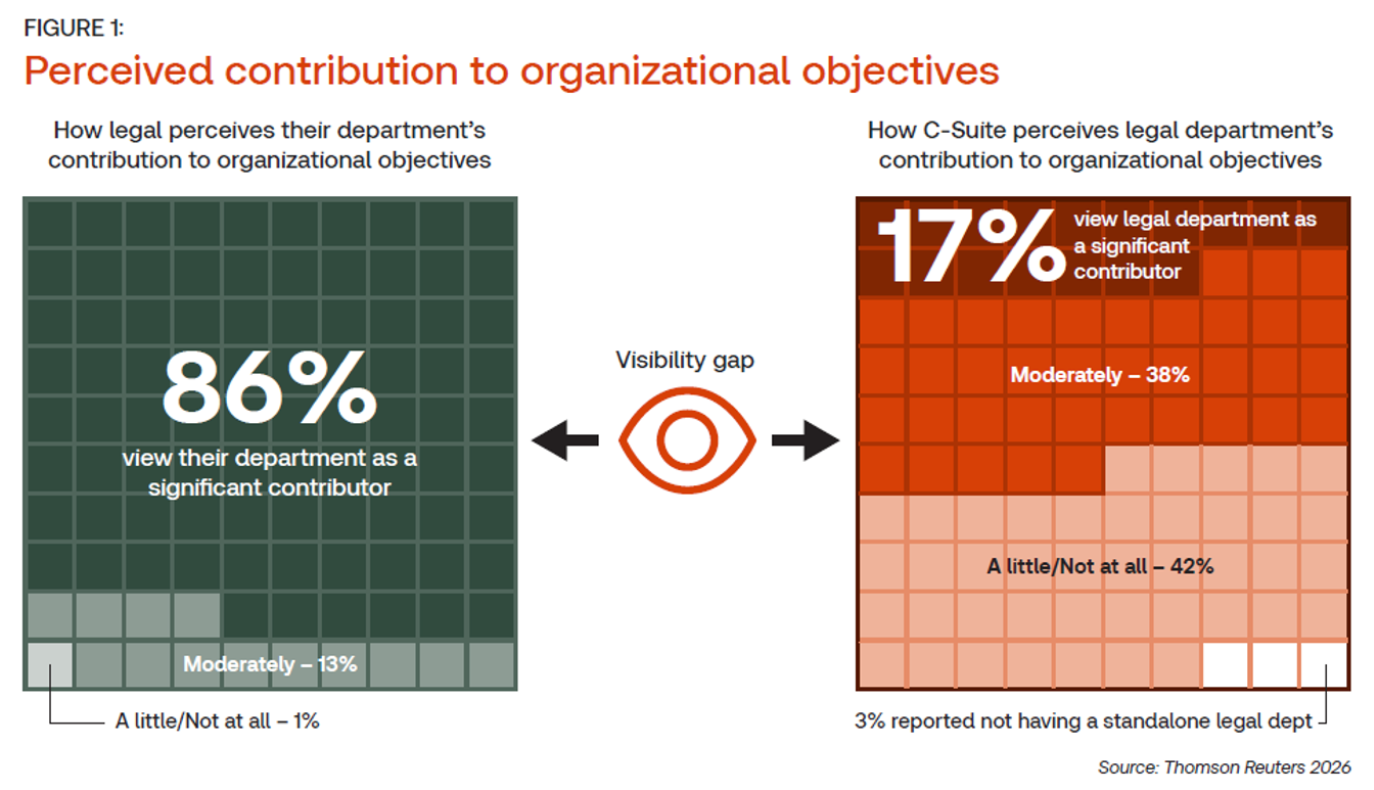 FIGURE 1:
Perceived contribution to organizational objectives

How legal perceives their department's contribution to organizational objectives

86%
view their department as a significant contributor

Moderately – 13%

A little/Not at all – 1%

Visibility gap

How C-Suite perceives legal department's contribution to organizational objectives

17% view legal department as a significant contributor

Moderately – 38%

A little/Not at all – 42%

3% reported not having a standalone legal dept

Source: Thomson Reuters 2026